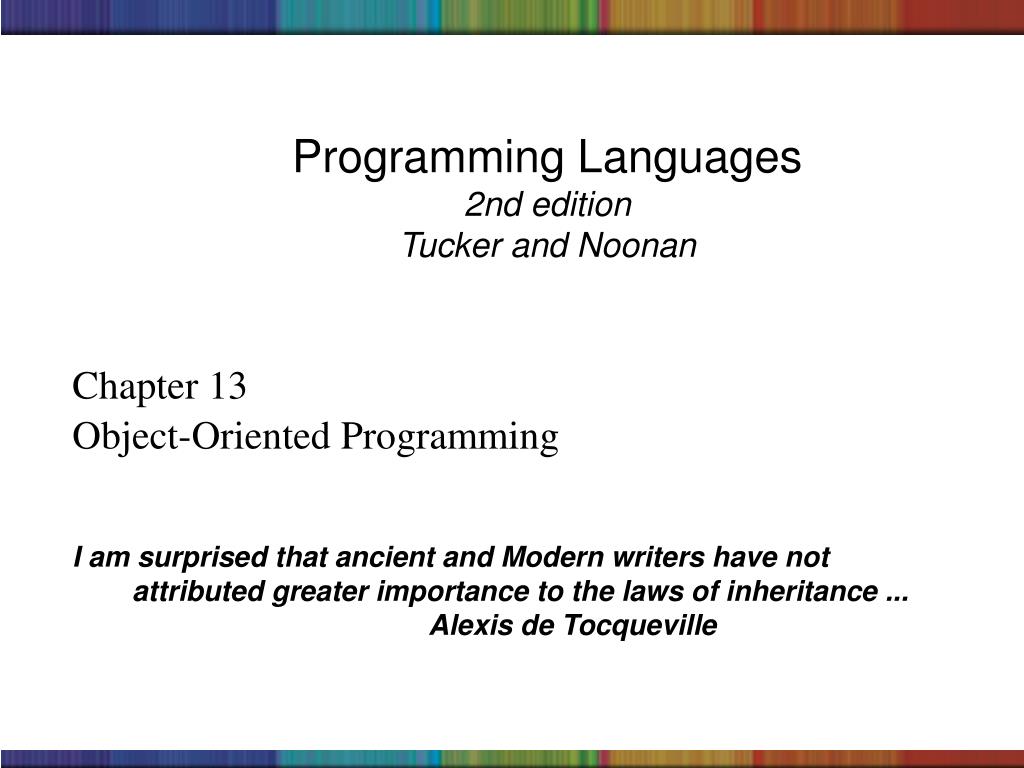 Programming Languages
2nd edition
Tucker and Noonan

Chapter 13
Object-Oriented Programming

I am surprised that ancient and Modern writers have not attributed greater importance to the laws of inheritance ...
Alexis de Tocqueville